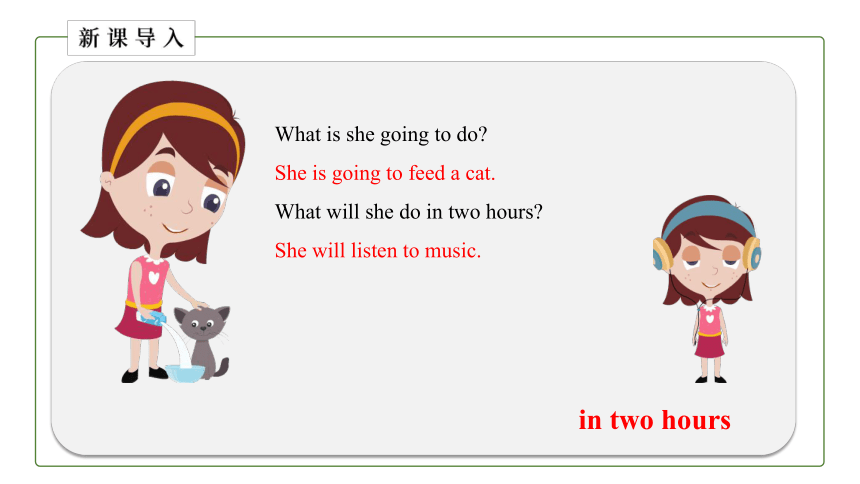 新课导入

What is she going to do?

She is going to feed a cat.

What will she do in two hours?

She will listen to music.

in two hours